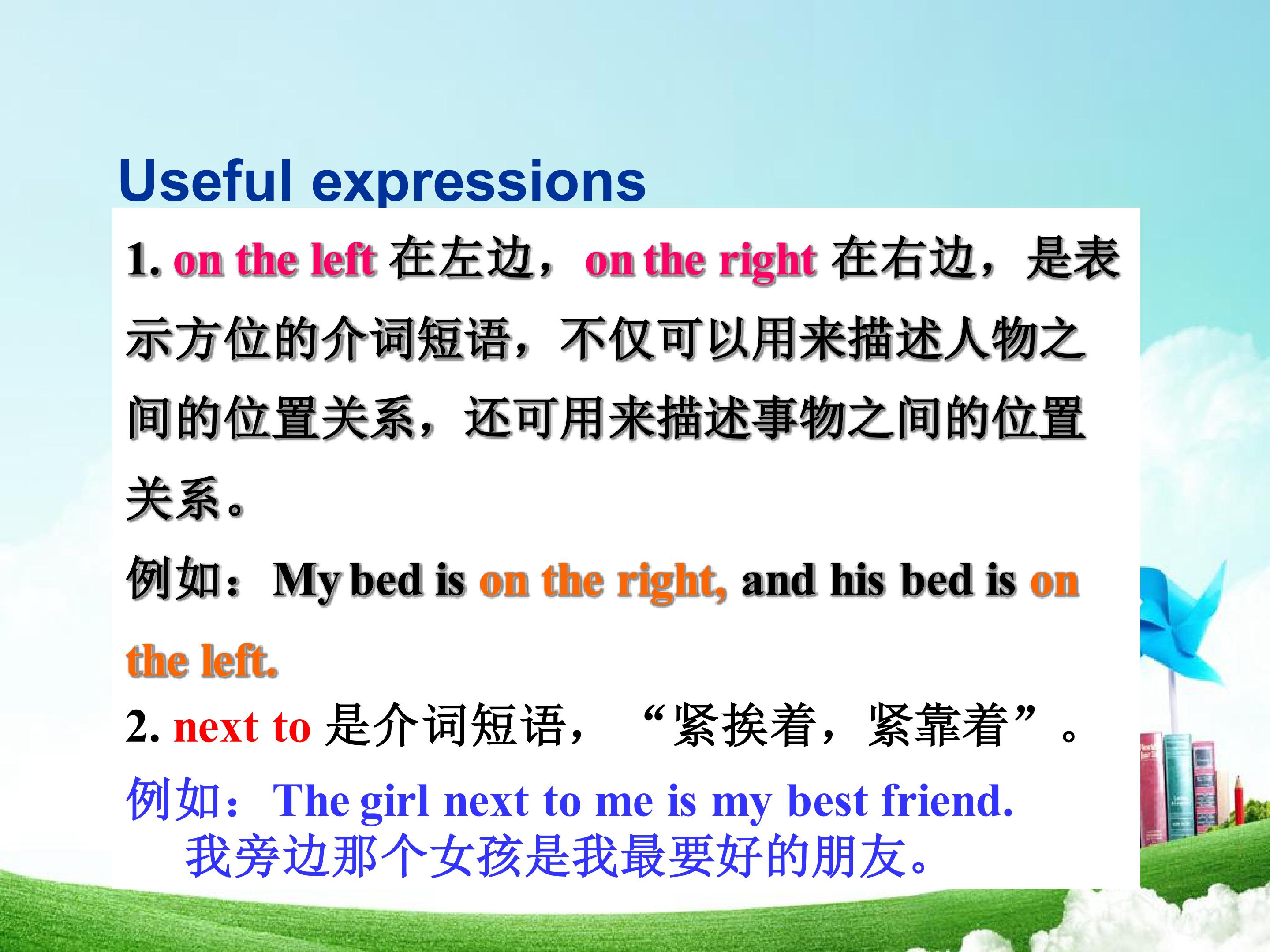 Useful expressions

1. on the left 在左边，on the right 在右边，是表示方位的介词短语，不仅可以用来描述人物之间的位置关系，还可用来描述事物之间的位置关系。

例如：My bed is on the right, and his bed is on the left.

2. next to 是介词短语，“紧挨着，紧靠着”。

例如：The girl next to me is my best friend.
我旁边那个女孩是我最要好的朋友。